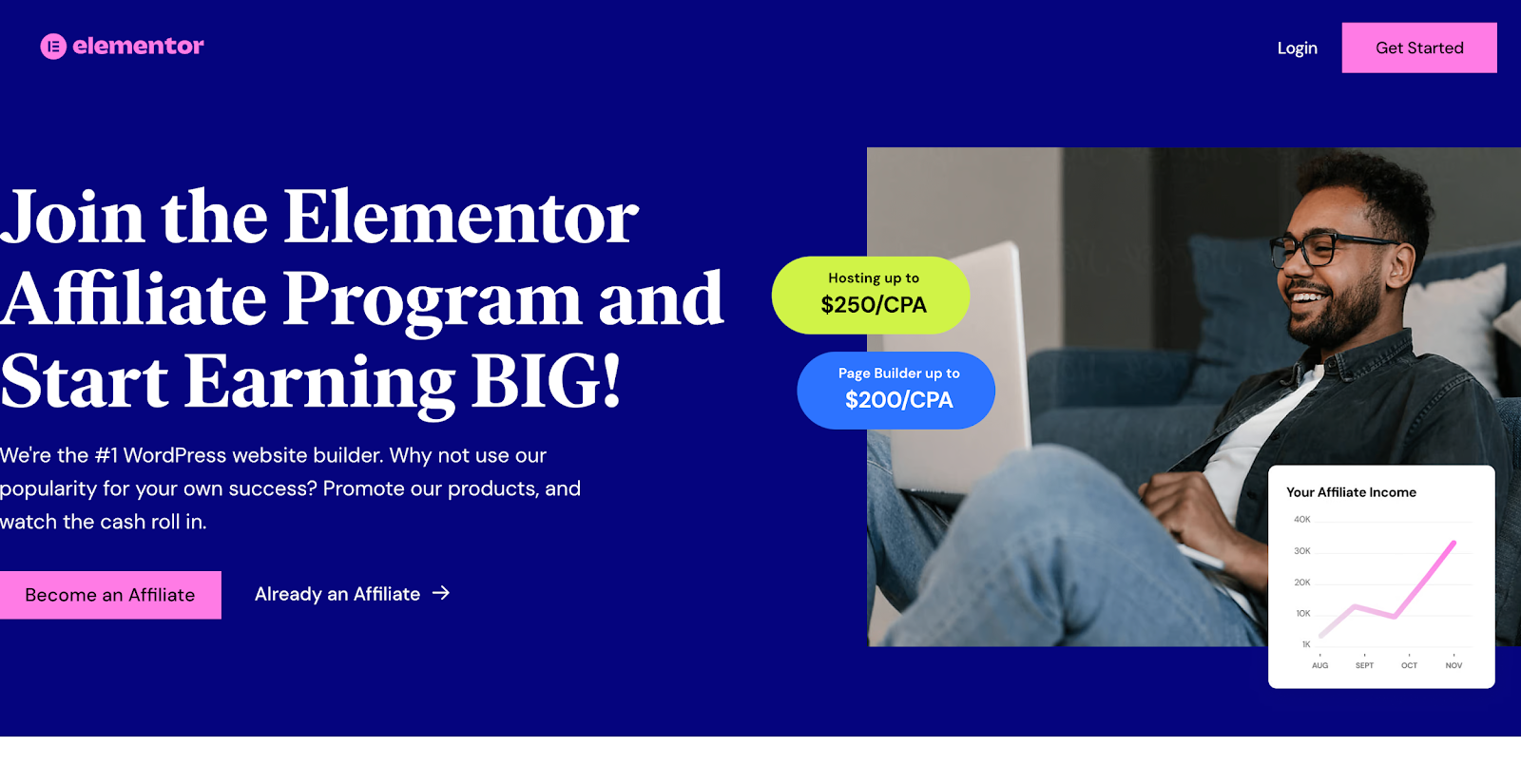 elementor

Login

Get Started

Join the Elementor Affiliate Program and Start Earning BIG!

We're the #1 WordPress website builder. Why not use our popularity for your own success? Promote our products, and watch the cash roll in.

Become an Affiliate

Already an Affiliate →

Hosting up to
$250/CPA

Page Builder up to
$200/CPA

Your Affiliate Income

40K
30K
20K
10K
1K
AUG
SEPT
OCT
NOV